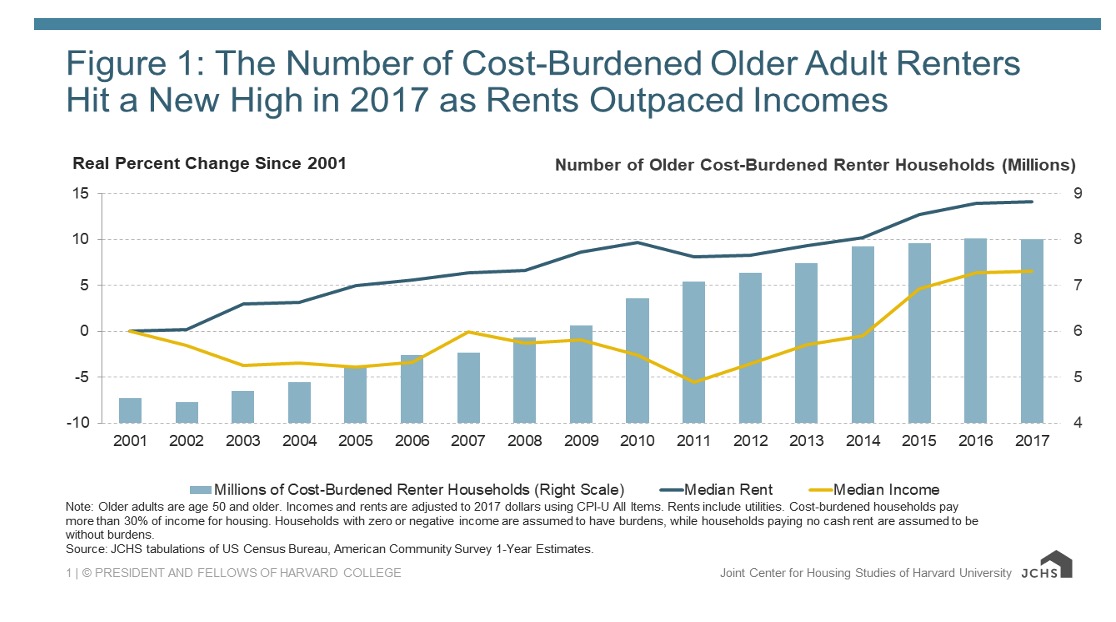 Figure 1: The Number of Cost-Burdened Older Adult Renters Hit a New High in 2017 as Rents Outpaced Incomes

Real Percent Change Since 2001

Number of Older Cost-Burdened Renter Households (Millions)

15
10
5
0
-5
-10

9
8
7
6
5
4

2001 2002 2003 2004 2005 2006 2007 2008 2009 2010 2011 2012 2013 2014 2015 2016 2017

Millions of Cost-Burdened Renter Households (Right Scale)
Median Rent
Median Income

Note: Older adults are age 50 and older. Incomes and rents are adjusted to 2017 dollars using CPI-U All Items. Rents include utilities. Cost-burdened households pay more than 30% of income for housing. Households with zero or negative income are assumed to have burdens, while households paying no cash rent are assumed to be without burdens.
Source: JCHS tabulations of US Census Bureau, American Community Survey 1-Year Estimates.

1 | © PRESIDENT AND FELLOWS OF HARVARD COLLEGE

Joint Center for Housing Studies of Harvard University JCHS